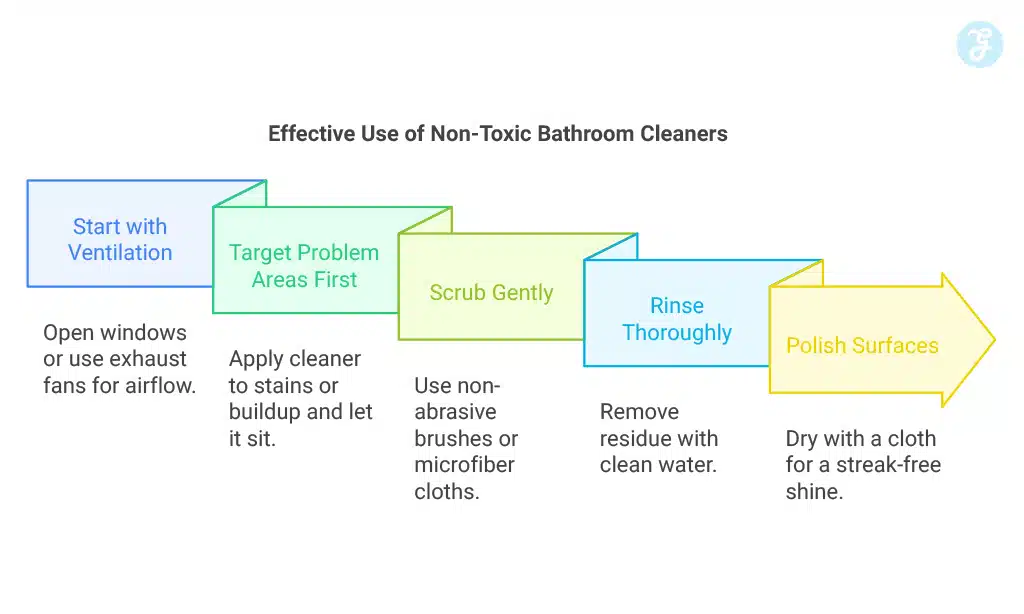 Effective Use of Non-Toxic Bathroom Cleaners

Start with Ventilation

Open windows or use exhaust fans for airflow.

Target Problem Areas First

Apply cleaner to stains or buildup and let it sit.

Scrub Gently

Use non-abrasive brushes or microfiber cloths.

Rinse Thoroughly

Remove residue with clean water.

Polish Surfaces

Dry with a cloth for a streak-free shine.